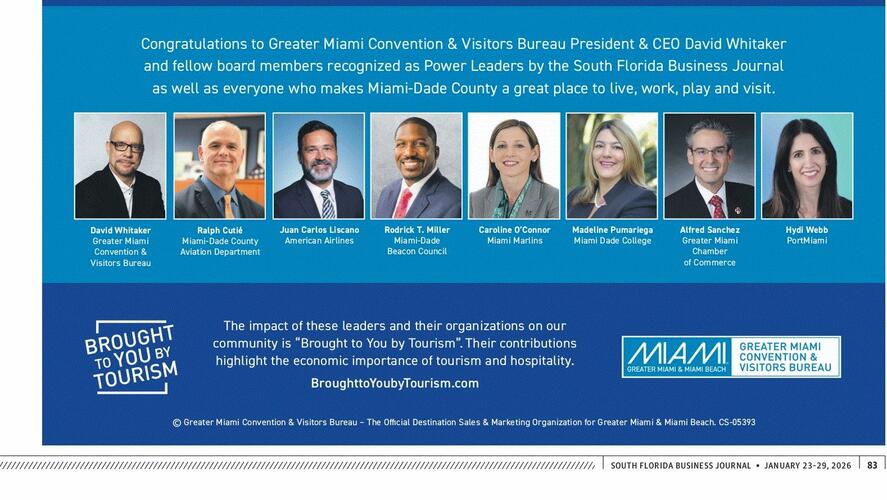 Congratulations to Greater Miami Convention & Visitors Bureau President & CEO David Whitaker and fellow board members recognized as Power Leaders by the South Florida Business Journal as well as everyone who makes Miami-Dade County a great place to live, work, play and visit.

David Whitaker
Greater Miami Convention & Visitors Bureau

Ralph Cutié
Miami-Dade County Aviation Department

Juan Carlos Liscano
American Airlines

Rodrick T. Miller
Miami-Dade Beacon Council

Caroline O'Connor
Miami Marlins

Madeline Pumariega
Miami Dade College

Alfred Sanchez
Greater Miami Chamber of Commerce

Hydi Webb
PortMiami

BROUGHT TO YOU BY TOURISM

The impact of these leaders and their organizations on our community is "Brought to You by Tourism". Their contributions highlight the economic importance of tourism and hospitality.

BroughttoYoubyTourism.com

MIAMI
GREATER MIAMI & MIAMI BEACH
GREATER MIAMI CONVENTION & VISITORS BUREAU

© Greater Miami Convention & Visitors Bureau – The Official Destination Sales & Marketing Organization for Greater Miami & Miami Beach. CS-05393

SOUTH FLORIDA BUSINESS JOURNAL • JANUARY 23-29, 2026 83